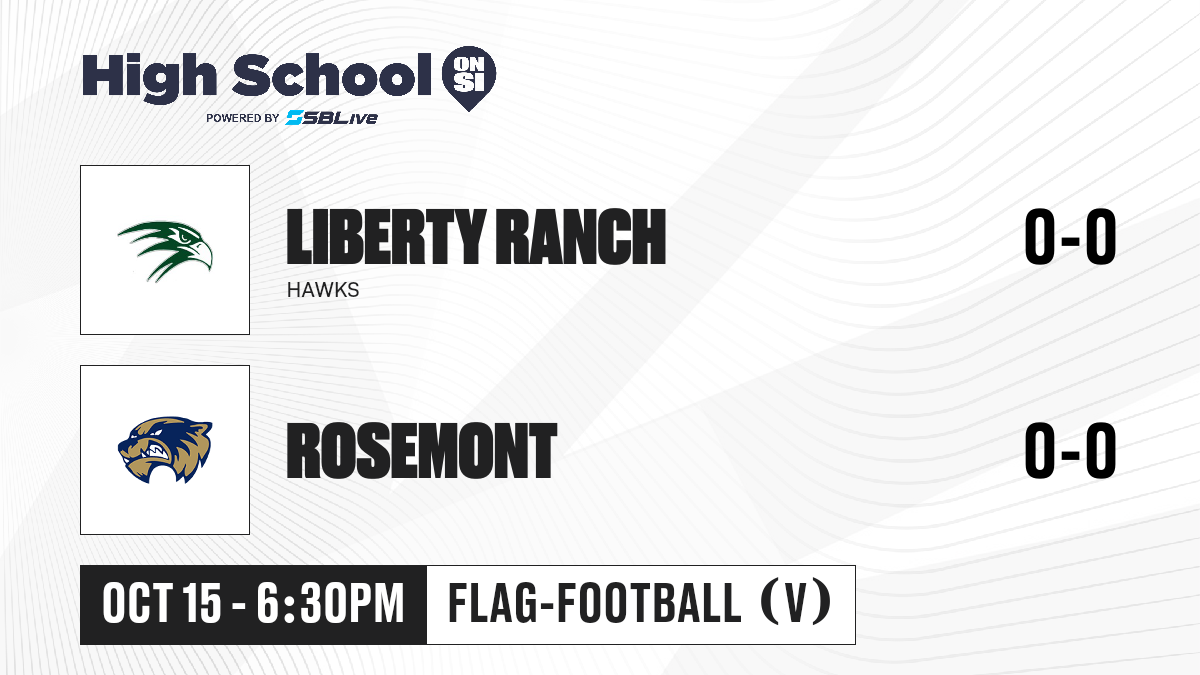 High School ON SI
POWERED BY SBLive

LIBERTY RANCH
HAWKS
0-0

ROSEMONT
0-0

OCT 15 - 6:30PM
FLAG-FOOTBALL (V)